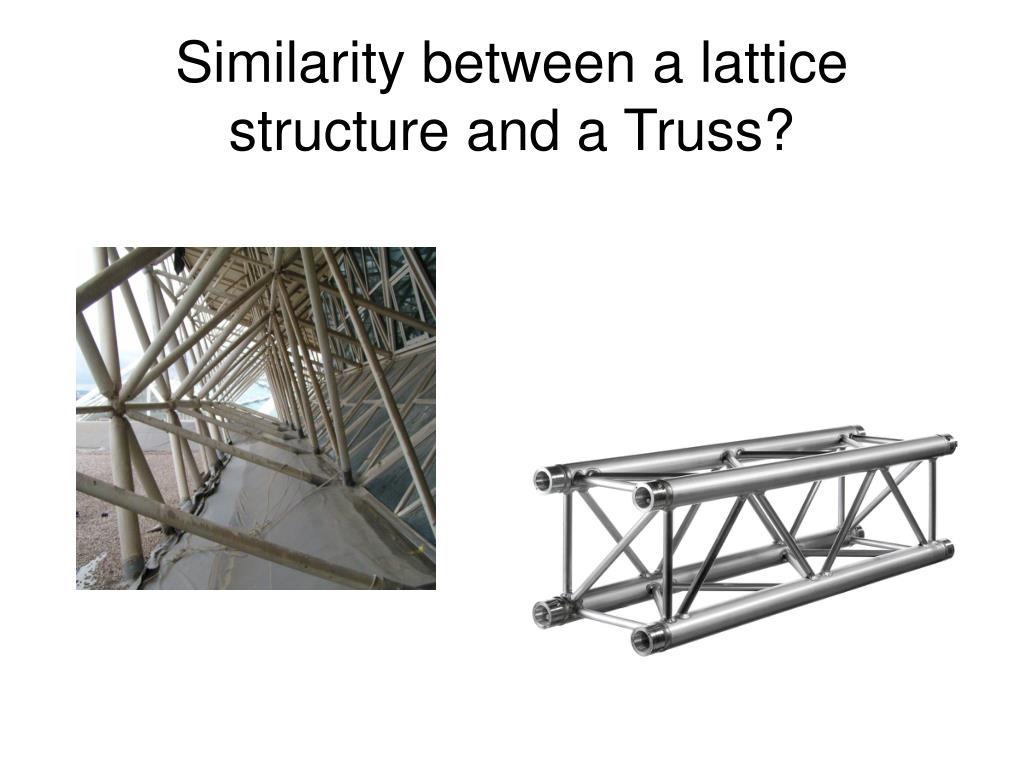 Similarity between a lattice structure and a Truss?